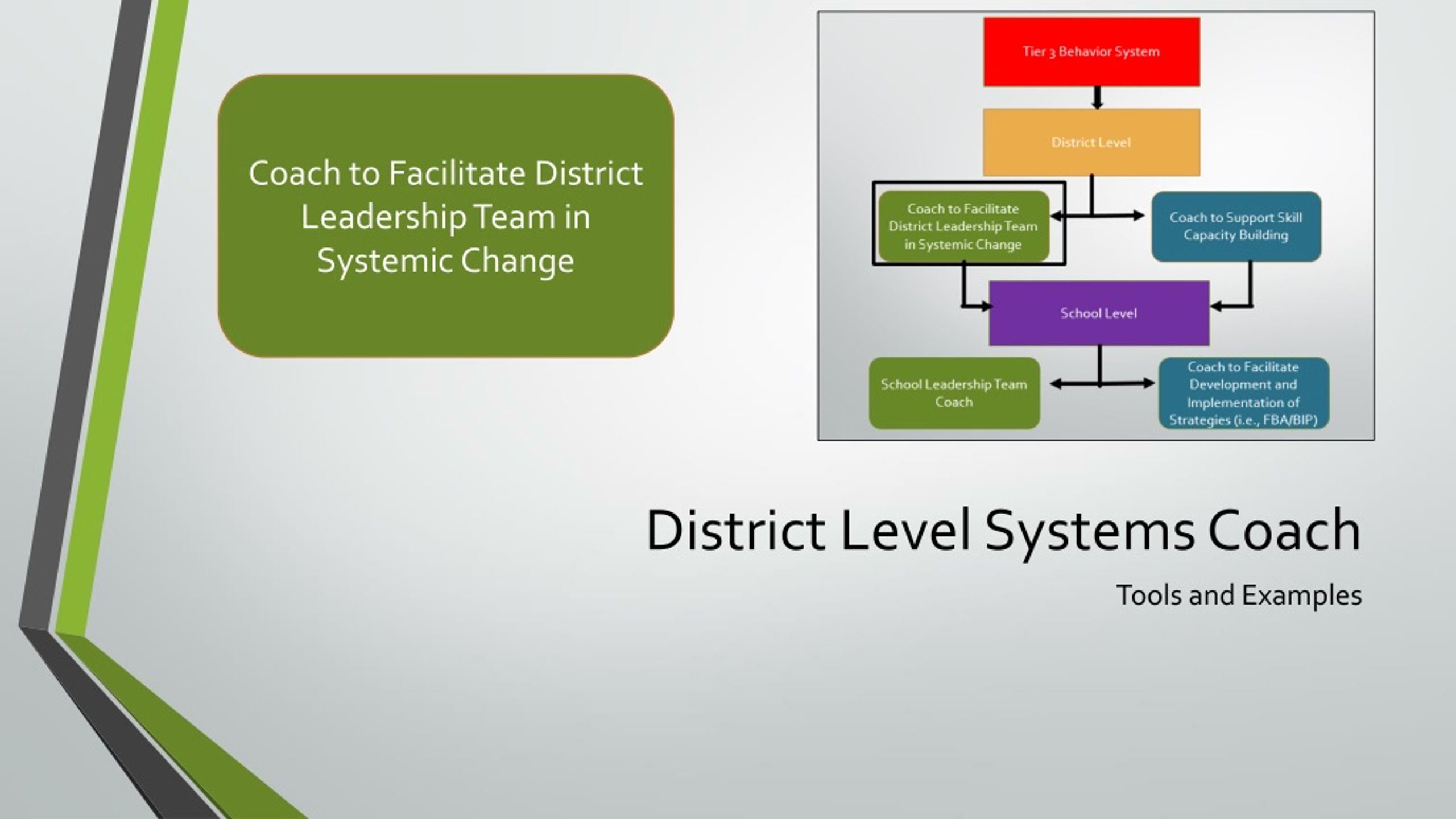 Coach to Facilitate District Leadership Team in Systemic Change

Tier 3 Behavior System

District Level

Coach to Facilitate District Leadership Team in Systemic Change

Coach to Support Skill Capacity Building

School Level

School Leadership Team Coach

Coach to Facilitate Development and Implementation of Strategies (i.e., FBA/BIP)

District Level Systems Coach

Tools and Examples